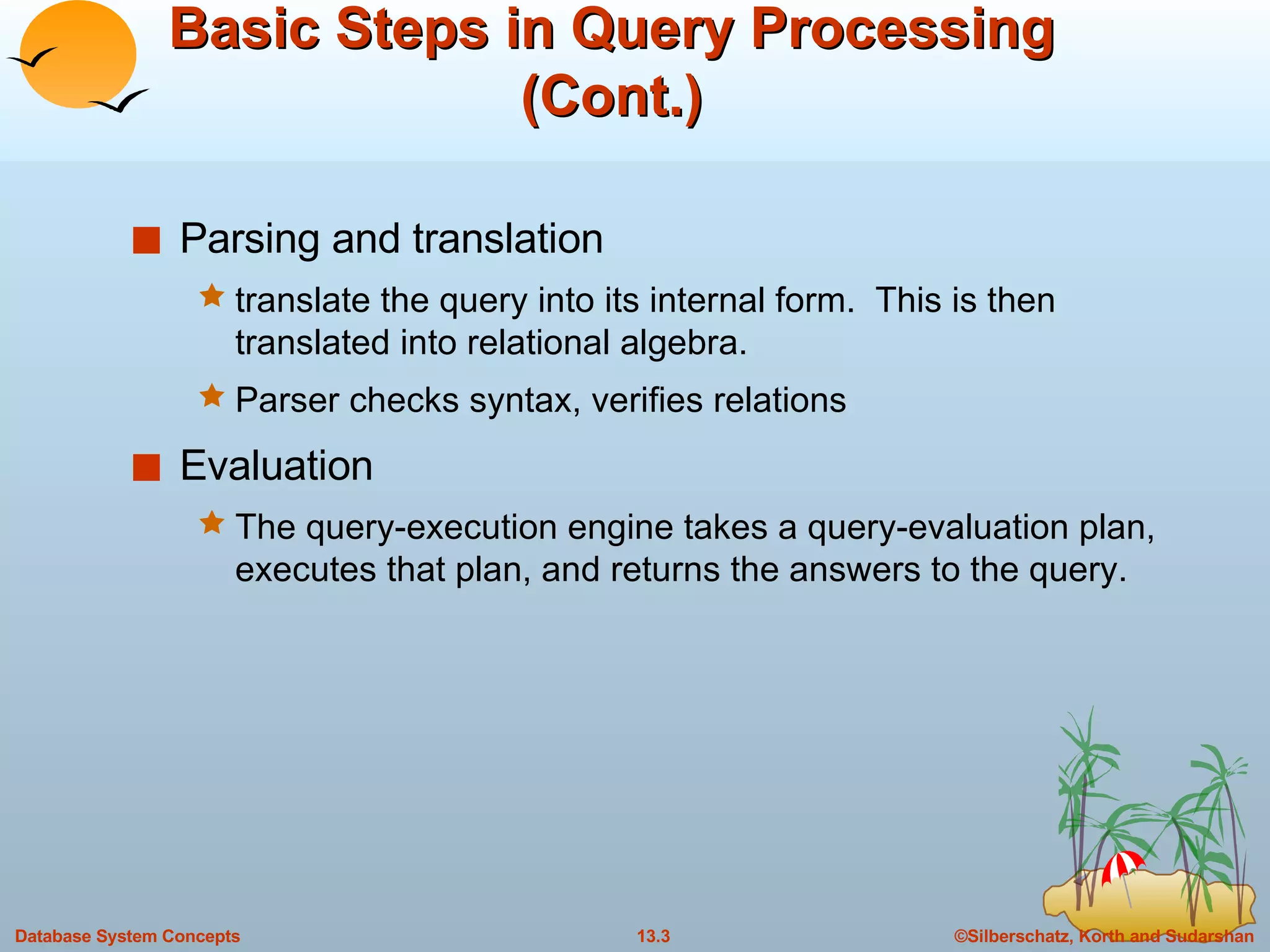 Basic Steps in Query Processing (Cont.)

Parsing and translation

translate the query into its internal form. This is then translated into relational algebra.

Parser checks syntax, verifies relations

Evaluation

The query-execution engine takes a query-evaluation plan, executes that plan, and returns the answers to the query.

Database System Concepts

13.3

©Silberschatz, Korth and Sudarshan